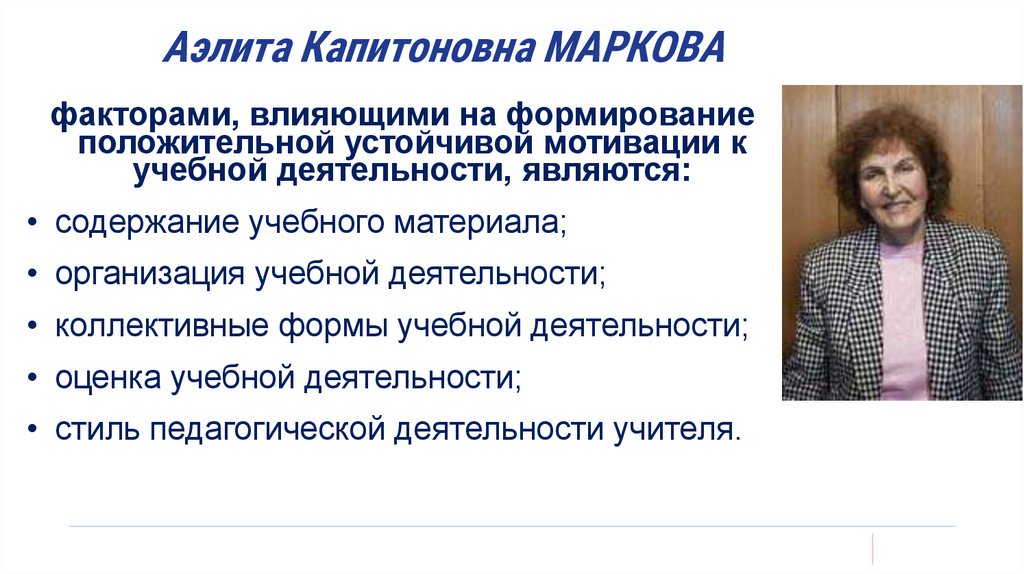 Аэлита Капитоновна МАРКОВА

факторами, влияющими на формирование положительной устойчивой мотивации к учебной деятельности, являются:

• содержание учебного материала;
• организация учебной деятельности;
• коллективные формы учебной деятельности;
• оценка учебной деятельности;
• стиль педагогической деятельности учителя.